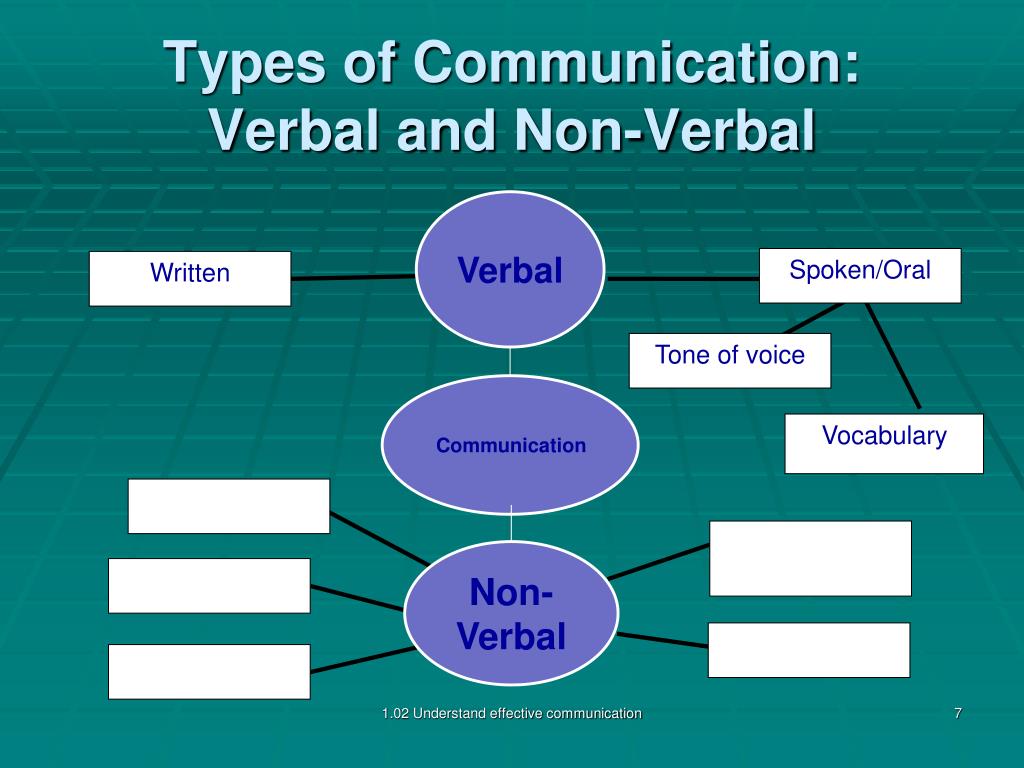 Types of Communication:
Verbal and Non-Verbal

Written

Verbal

Spoken/Oral

Tone of voice

Vocabulary

Communication

Non-Verbal

1.02 Understand effective communication

7